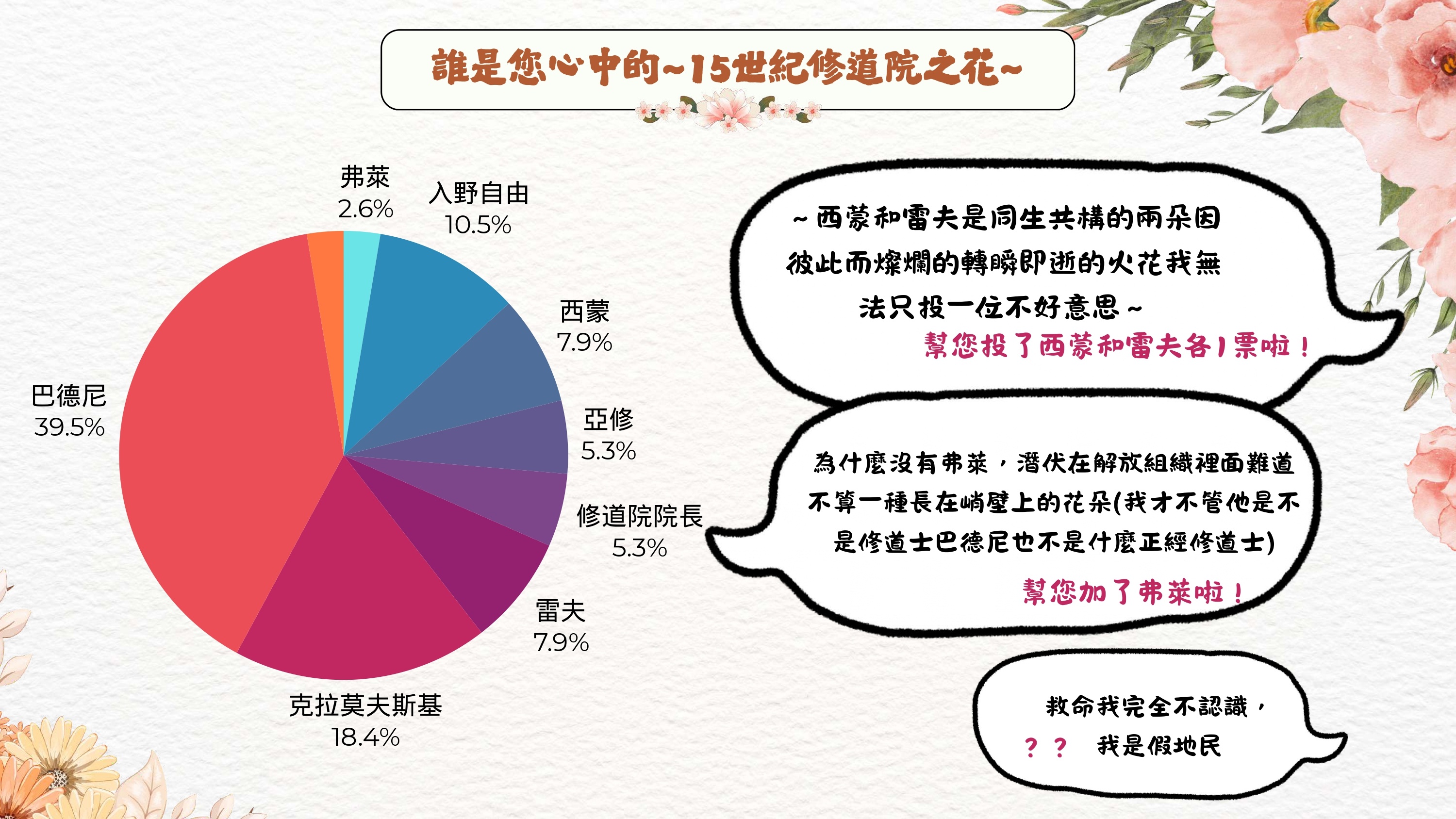 誰是您心中的~15世紀修道院之花~

弗萊
2.6%

入野自由
10.5%

西蒙
7.9%

亞修
5.3%

修道院院長
5.3%

雷夫
7.9%

克拉莫夫斯基
18.4%

巴德尼
39.5%

~西蒙和雷夫是同生共構的兩朵因彼此而燦爛的轉瞬即逝的火花我無法只投一位不好意思~

幫您投了西蒙和雷夫各1票啦!

為什麼沒有弗萊，潛伏在解放組織裡面難道不算一種長在峭壁上的花朵(我才不管他是不是修道士巴德尼也不是什麼正經修道士)

幫您加了弗萊啦!

救命我完全不認識，

??　我是假地民